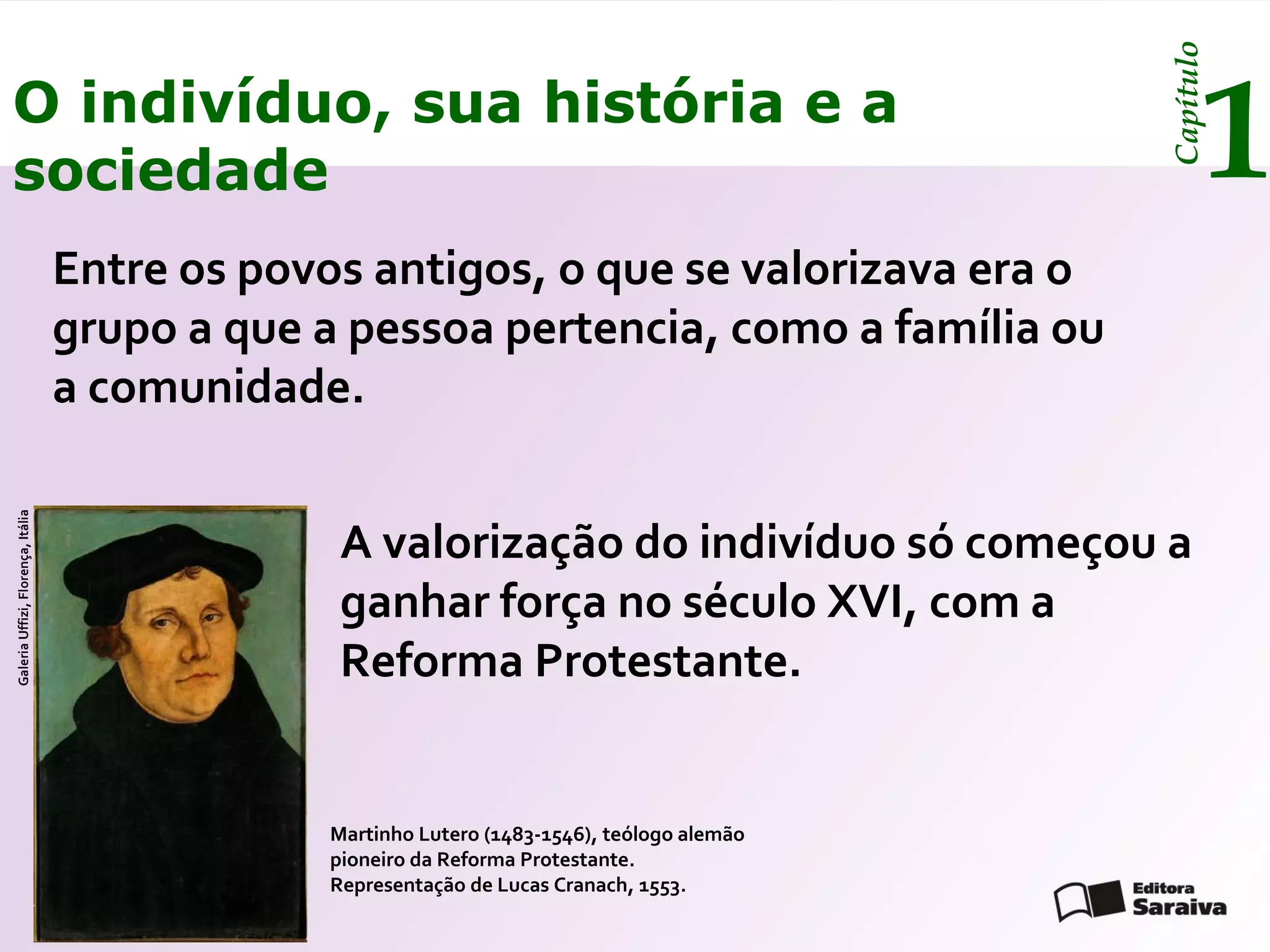 O indivíduo, sua história e a sociedade

Capítulo 1

Entre os povos antigos, o que se valorizava era o grupo a que a pessoa pertencia, como a família ou a comunidade.

Galeria Uffizi, Florença, Itália

A valorização do indivíduo só começou a ganhar força no século XVI, com a Reforma Protestante.

Martinho Lutero (1483-1546), teólogo alemão pioneiro da Reforma Protestante.
Representação de Lucas Cranach, 1553.

Editora Saraiva